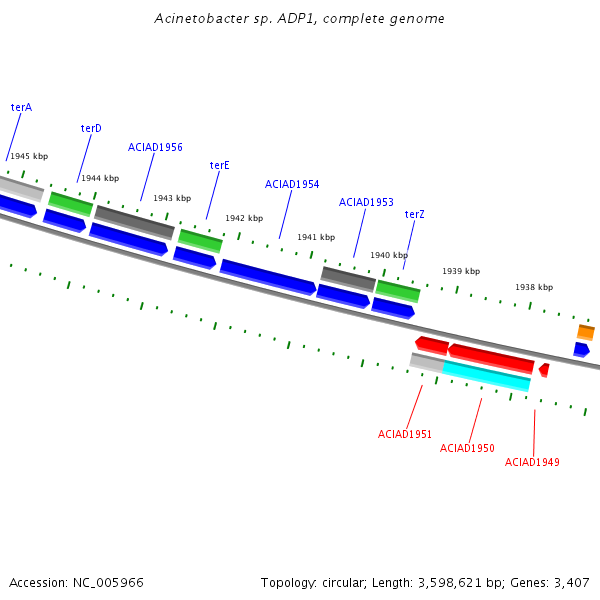 Acinetobacter sp. ADP1, complete genome

terA
terD
ACIAD1956
terE
ACIAD1954
ACIAD1953
terZ

1945 kbp
1944 kbp
1943 kbp
1942 kbp
1941 kbp
1940 kbp
1939 kbp
1938 kbp

ACIAD1951
ACIAD1950
ACIAD1949

Accession: NC_005966

Topology: circular; Length: 3,598,621 bp; Genes: 3,407